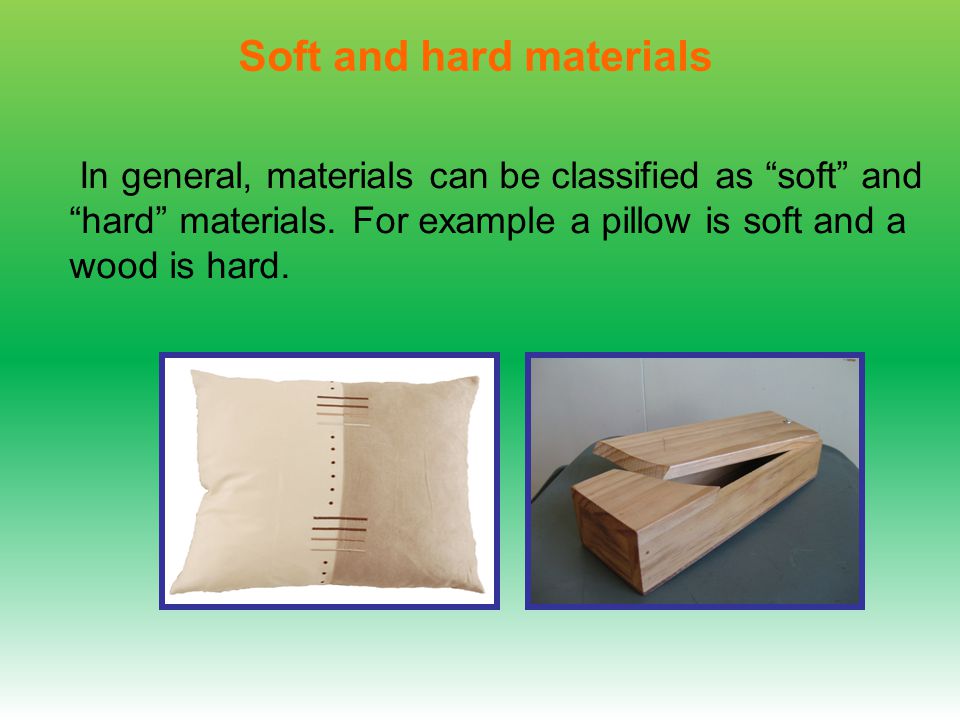 Soft and hard materials

In general, materials can be classified as “soft” and “hard” materials. For example a pillow is soft and a wood is hard.